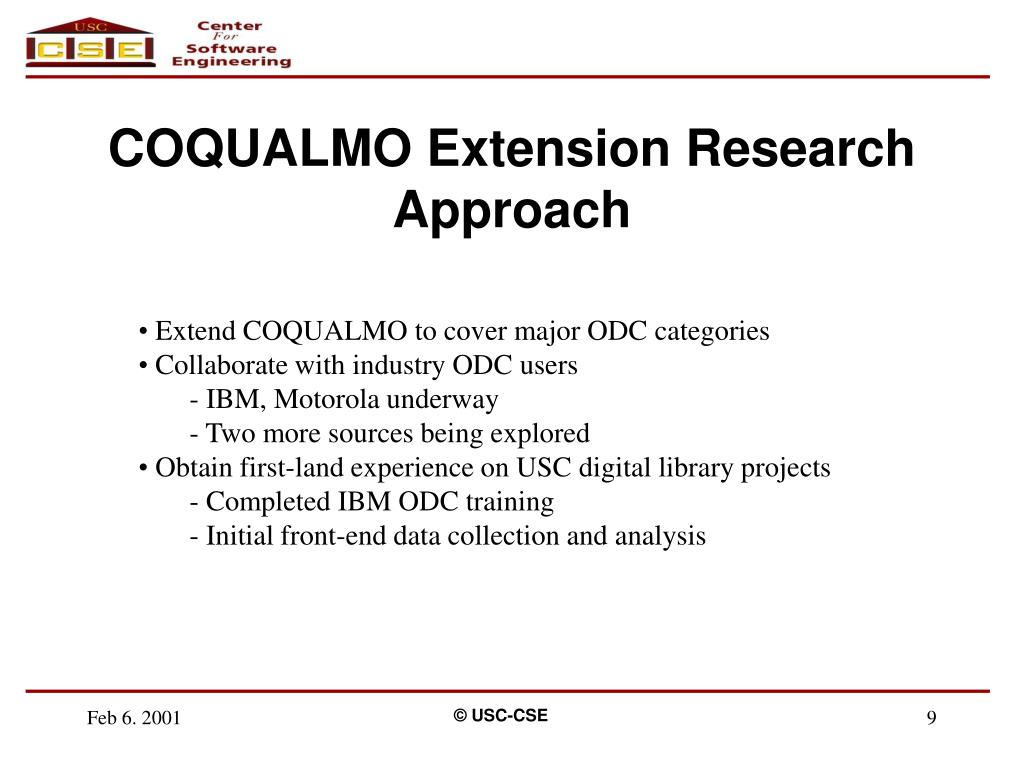 USC
CSE
Center
For
Software
Engineering

COQUALMO Extension Research Approach

• Extend COQUALMO to cover major ODC categories
• Collaborate with industry ODC users
- IBM, Motorola underway
- Two more sources being explored
• Obtain first-land experience on USC digital library projects
- Completed IBM ODC training
- Initial front-end data collection and analysis

Feb 6. 2001
© USC-CSE
9